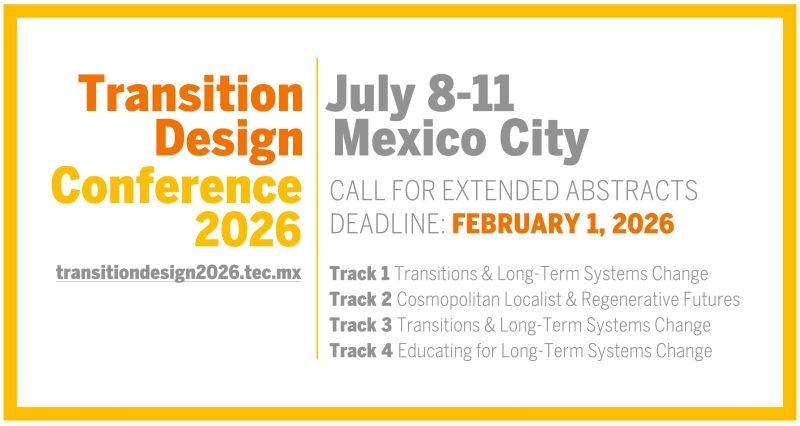 Transition Design Conference 2026

transitiondesign2026.tec.mx

July 8-11 Mexico City

CALL FOR EXTENDED ABSTRACTS DEADLINE: FEBRUARY 1, 2026

Track 1 Transitions & Long-Term Systems Change
Track 2 Cosmopolitan Localist & Regenerative Futures
Track 3 Transitions & Long-Term Systems Change
Track 4 Educating for Long-Term Systems Change